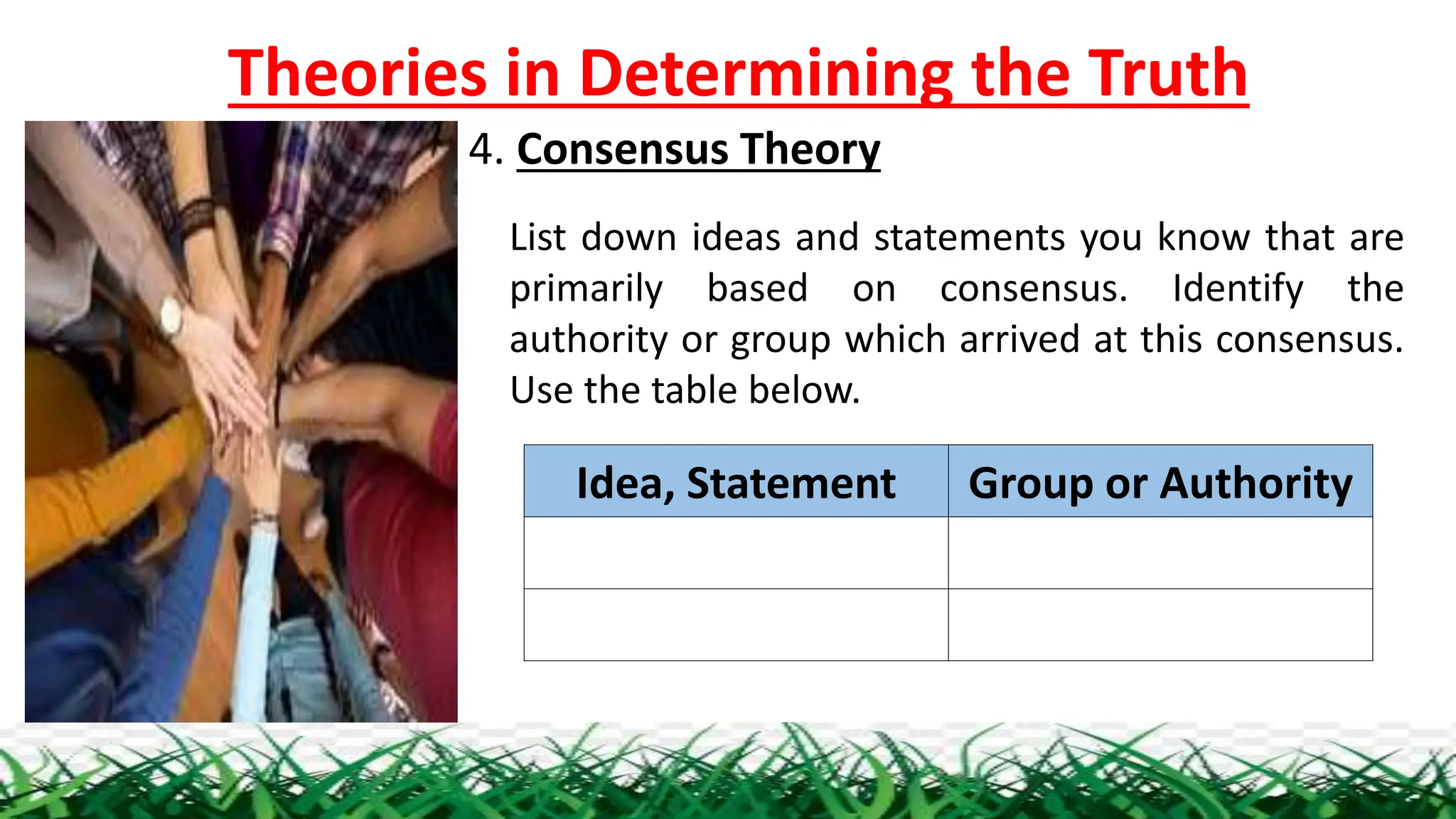 Theories in Determining the Truth

4. Consensus Theory

List down ideas and statements you know that are primarily based on consensus. Identify the authority or group which arrived at this consensus. Use the table below.

| Idea, Statement | Group or Authority |
|---|---|
| | |
| | |